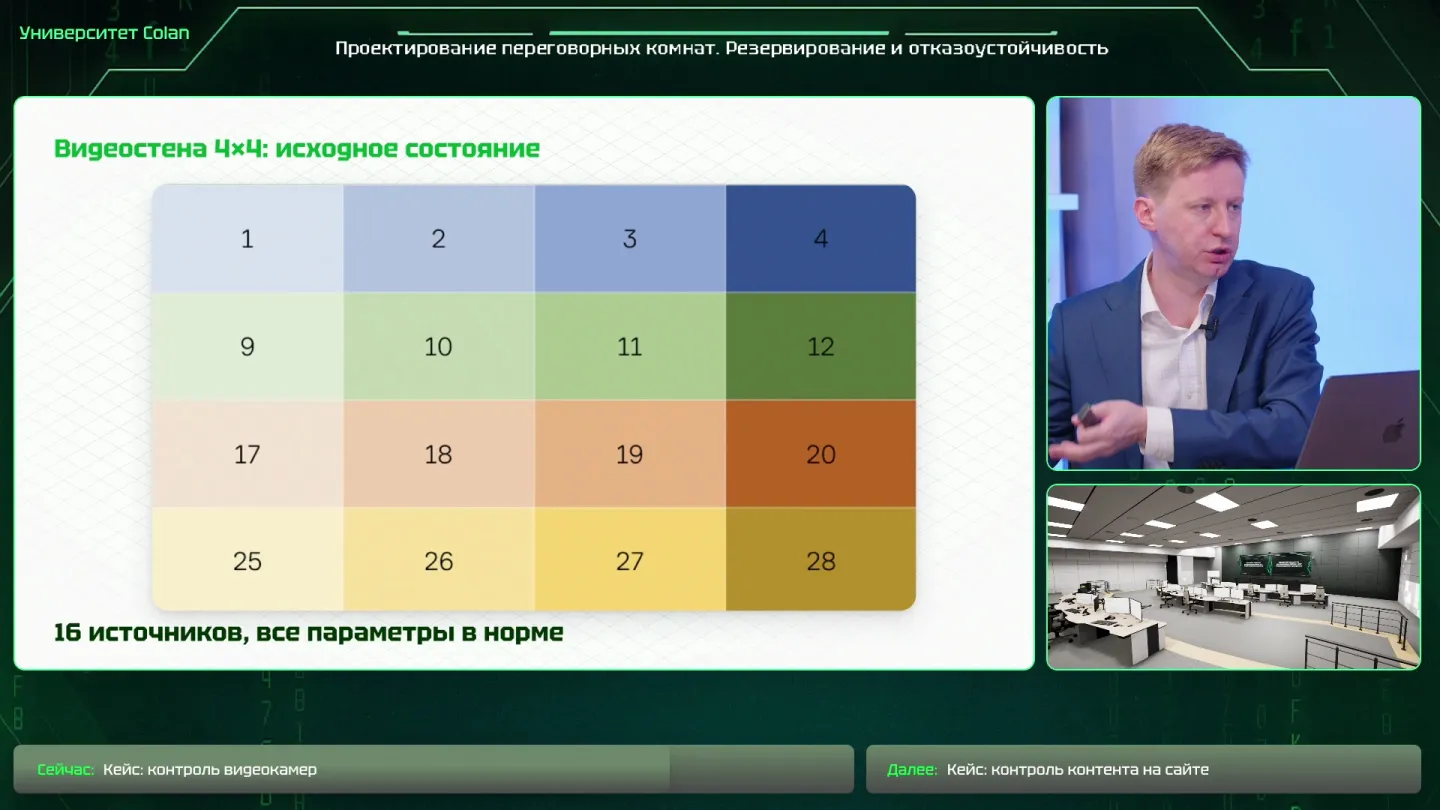 Университет Colan

Проектирование переговорных комнат. Резервирование и отказоустойчивость

Видеостена 4×4: исходное состояние

| 1 | 2 | 3 | 4 |
|---|---|---|---|
| 9 | 10 | 11 | 12 |
| 17 | 18 | 19 | 20 |
| 25 | 26 | 27 | 28 |

16 источников, все параметры в норме

Сейчас: Кейс: контроль видеокамер

Далее: Кейс: контроль контента на сайте